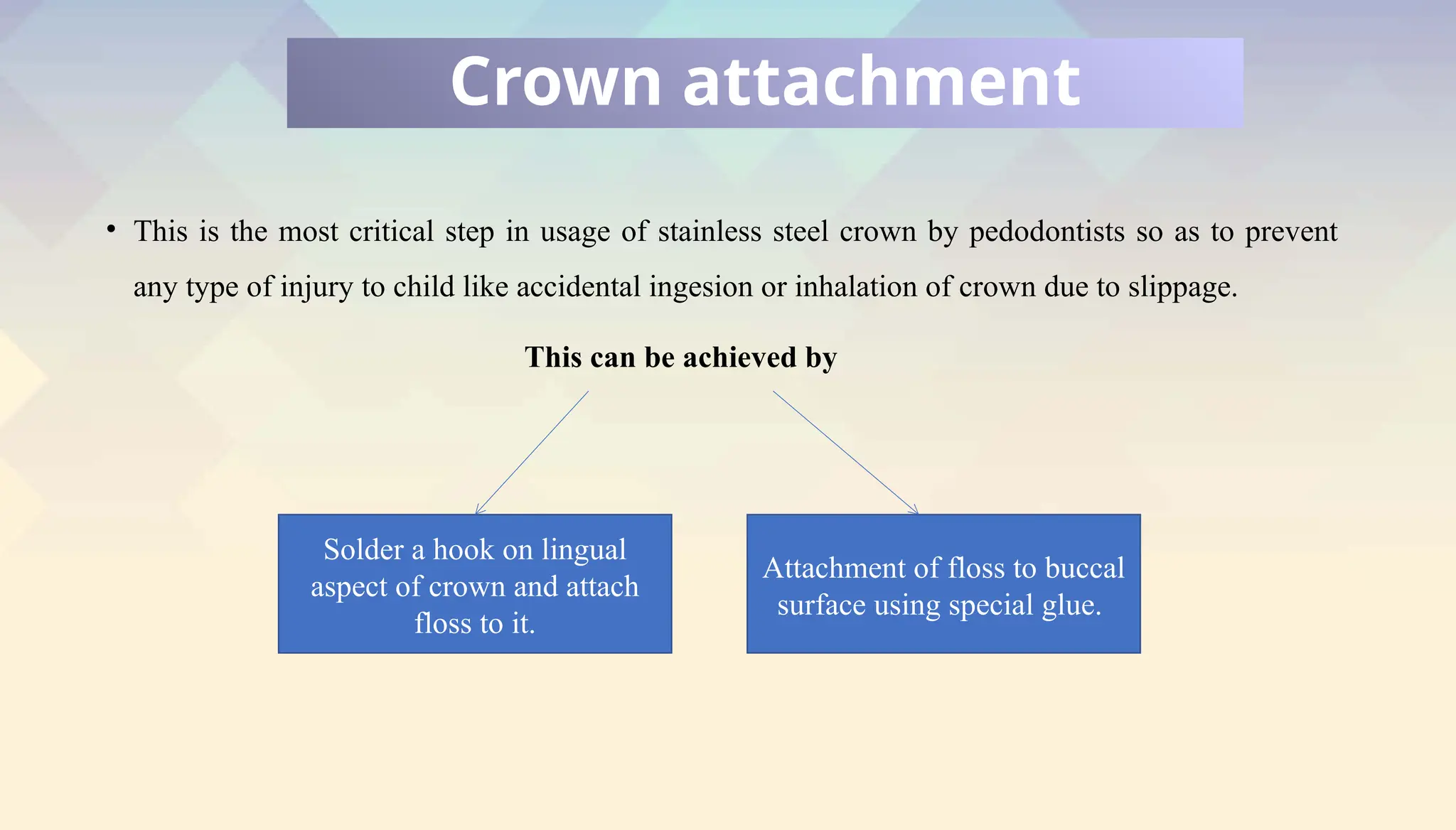 Crown attachment

• This is the most critical step in usage of stainless steel crown by pedodontists so as to prevent any type of injury to child like accidental ingesion or inhalation of crown due to slippage.

This can be achieved by

Solder a hook on lingual aspect of crown and attach floss to it.

Attachment of floss to buccal surface using special glue.